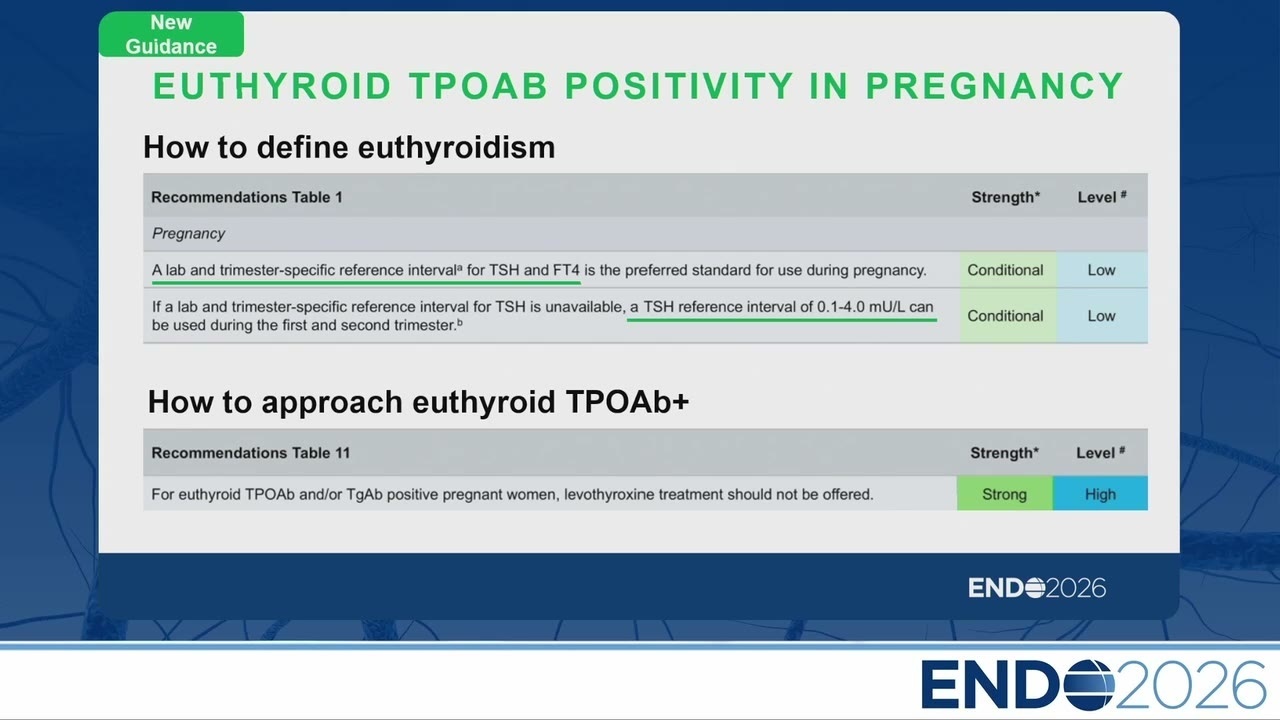 New Guidance

EUTHYROID TPOAB POSITIVITY IN PREGNANCY

How to define euthyroidism

| Recommendations Table 1 | Strength* | Level # |
|---|---|---|
| *Pregnancy* | | |
| A lab and trimester-specific reference interval$^a$ for TSH and FT4 is the preferred standard for use during pregnancy. | Conditional | Low |
| If a lab and trimester-specific reference interval for TSH is unavailable, a TSH reference interval of 0.1-4.0 mU/L can be used during the first and second trimester.$^b$ | Conditional | Low |

How to approach euthyroid TPOAb+

| Recommendations Table 11 | Strength* | Level # |
|---|---|---|
| For euthyroid TPOAb and/or TgAb positive pregnant women, levothyroxine treatment should not be offered. | Strong | High |

ENDO2026

ENDO2026